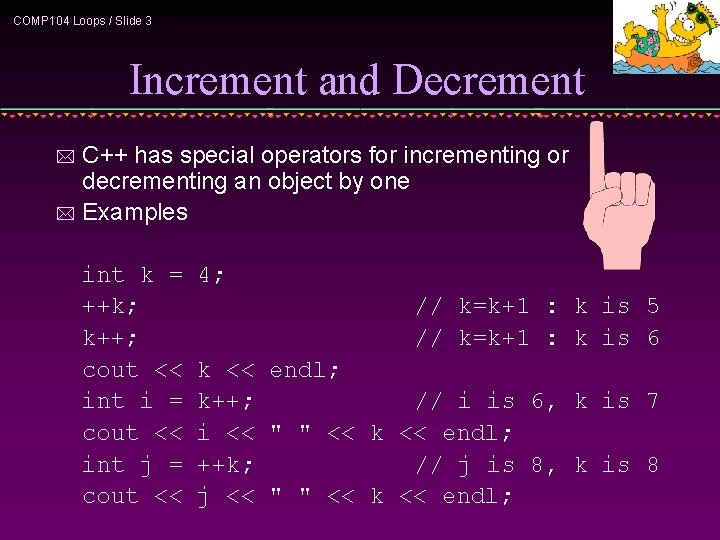 COMP104 Loops / Slide 3

Increment and Decrement

C++ has special operators for incrementing or decrementing an object by one

Examples

int k = 4;
++k;                    // k=k+1 : k is 5
k++;                    // k=k+1 : k is 6
cout << k << endl;
int i = k++;            // i is 6, k is 7
cout << i << " " << k << endl;
int j = ++k;            // j is 8, k is 8
cout << j << " " << k << endl;